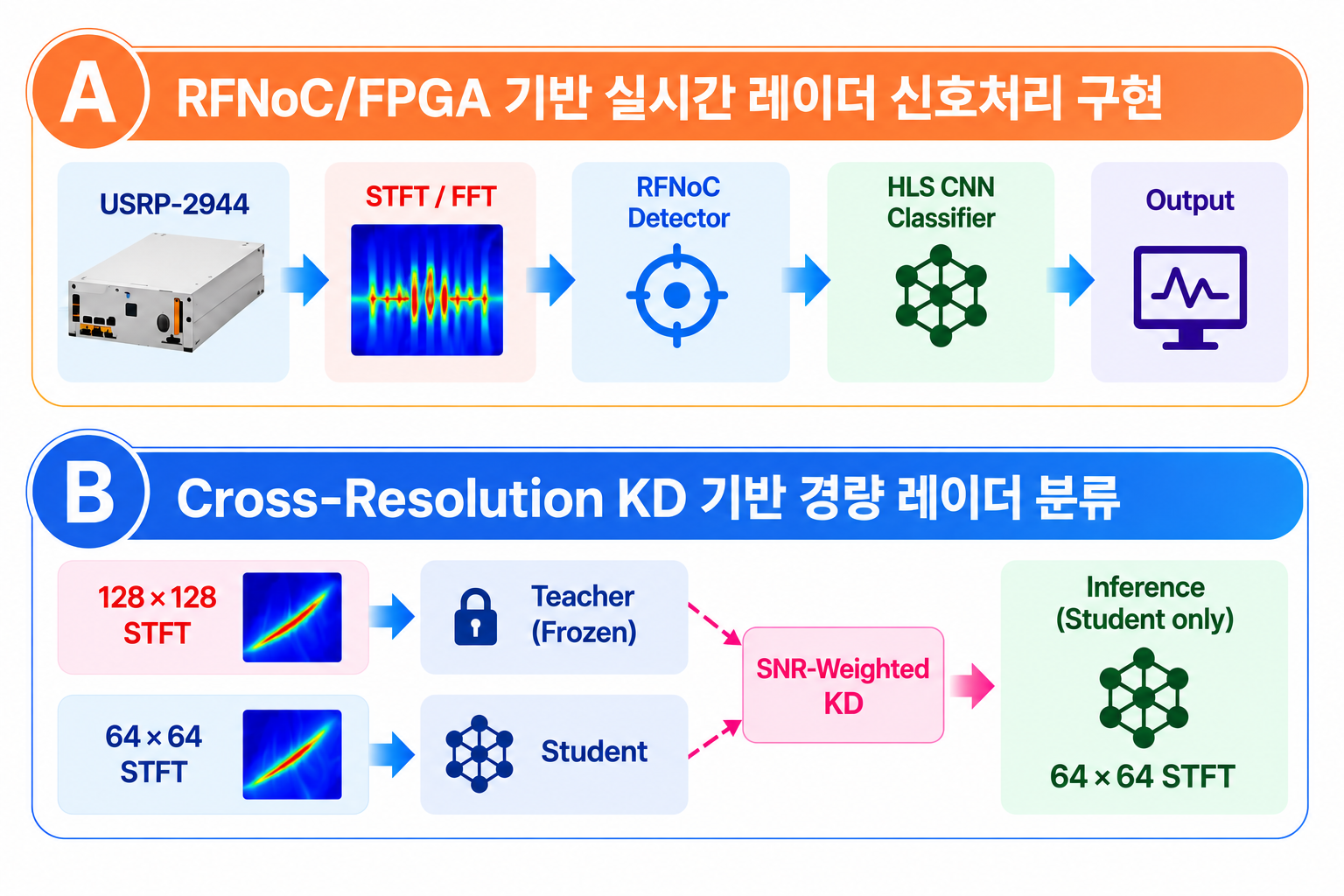 A RFNoC/FPGA 기반 실시간 레이더 신호처리 구현

USRP-2944

STFT / FFT

RFNoC Detector

HLS CNN Classifier

Output

B Cross-Resolution KD 기반 경량 레이더 분류

128 × 128 STFT

Teacher (Frozen)

64 × 64 STFT

Student

SNR-Weighted KD

Inference (Student only)

64 × 64 STFT